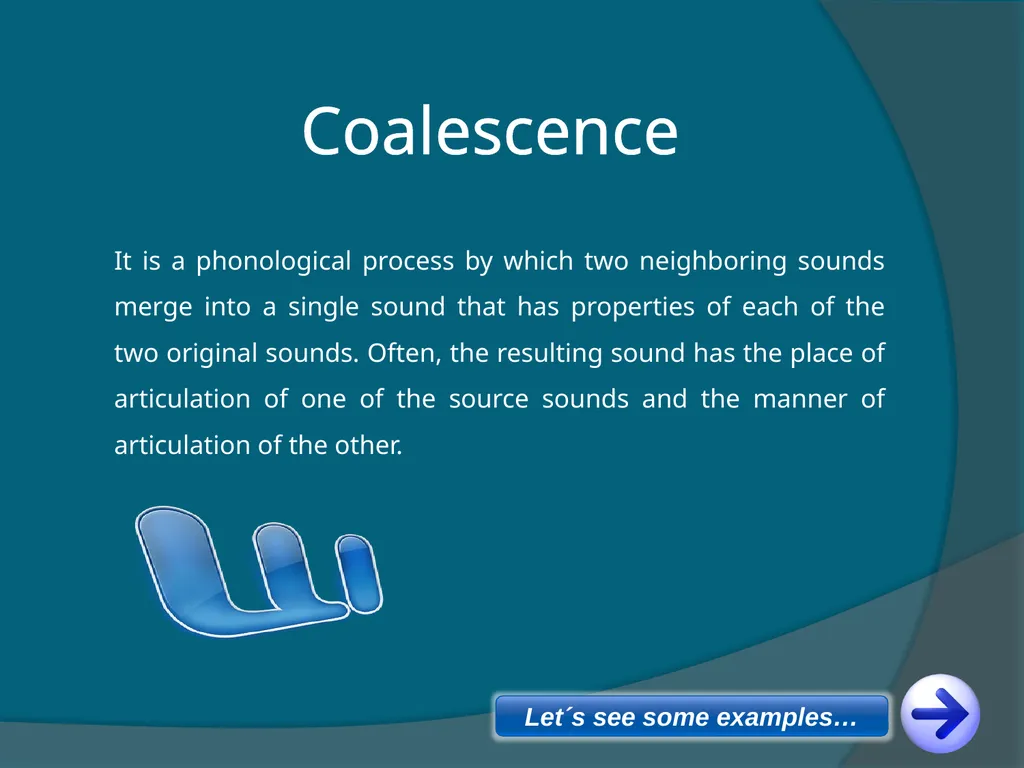 Coalescence

It is a phonological process by which two neighboring sounds merge into a single sound that has properties of each of the two original sounds. Often, the resulting sound has the place of articulation of one of the source sounds and the manner of articulation of the other.

Let´s see some examples…